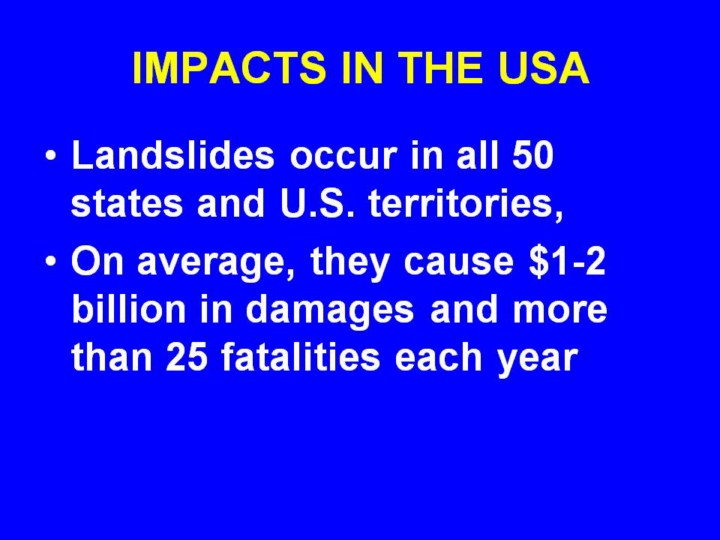 IMPACTS IN THE USA

• Landslides occur in all 50 states and U.S. territories,

• On average, they cause \$1-2 billion in damages and more than 25 fatalities each year